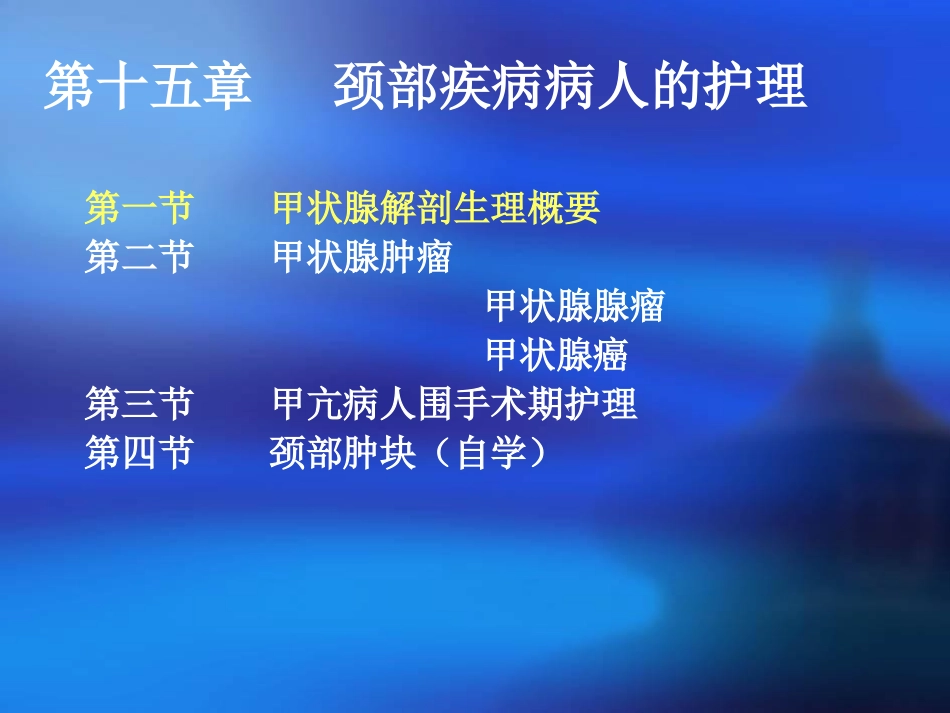 第十五章　　颈部疾病病人的护理

第一节　　甲状腺解剖生理概要
第二节　　甲状腺肿瘤
甲状腺腺瘤
甲状腺癌
第三节　　甲亢病人围手术期护理
第四节　　颈部肿块（自学）